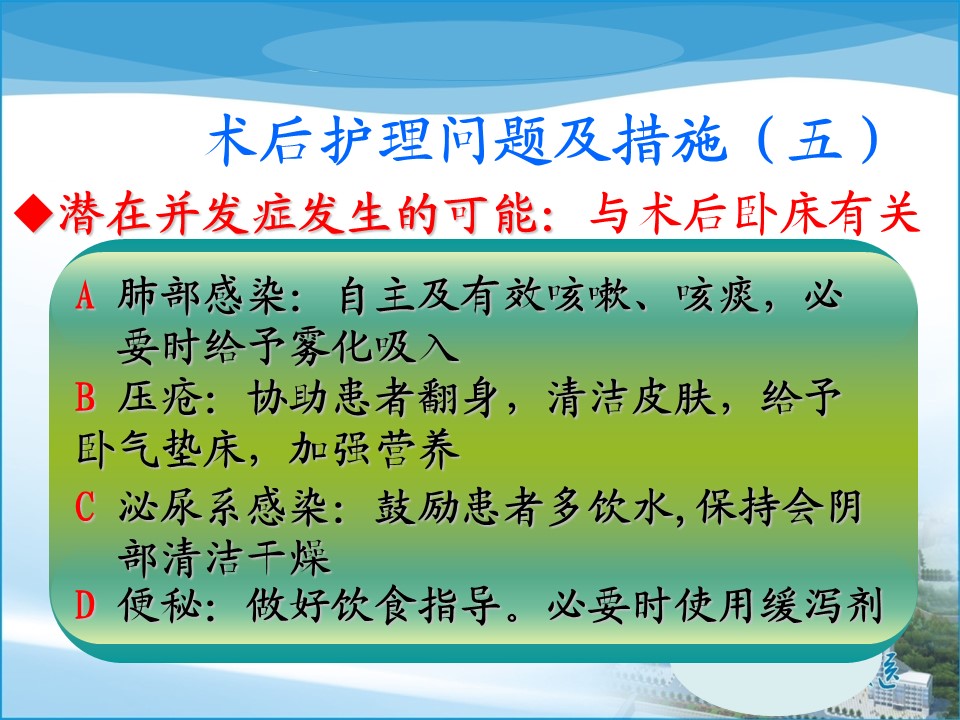 术后护理问题及措施（五）

◆潜在并发症发生的可能：与术后卧床有关

A 肺部感染：自主及有效咳嗽、咳痰，必要时给予雾化吸入

B 压疮：协助患者翻身，清洁皮肤，给予卧气垫床，加强营养

C 泌尿系感染：鼓励患者多饮水,保持会阴部清洁干燥

D 便秘：做好饮食指导。必要时使用缓泻剂